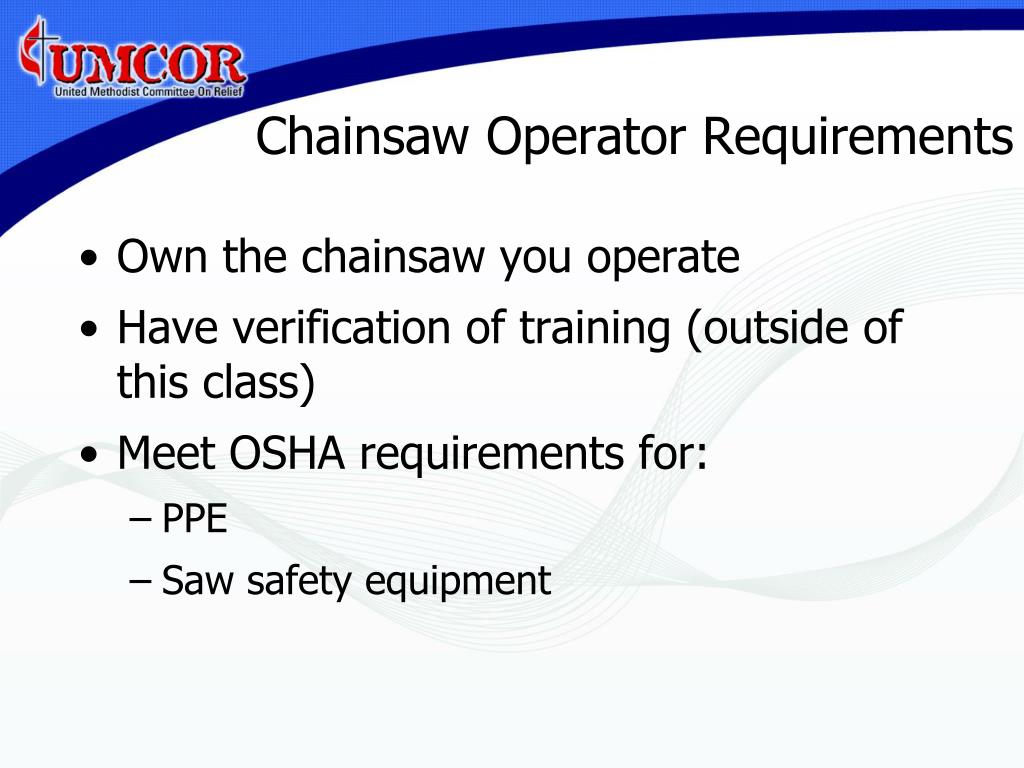 UMCOR
United Methodist Committee On Relief

Chainsaw Operator Requirements

• Own the chainsaw you operate
• Have verification of training (outside of this class)
• Meet OSHA requirements for:
– PPE
– Saw safety equipment